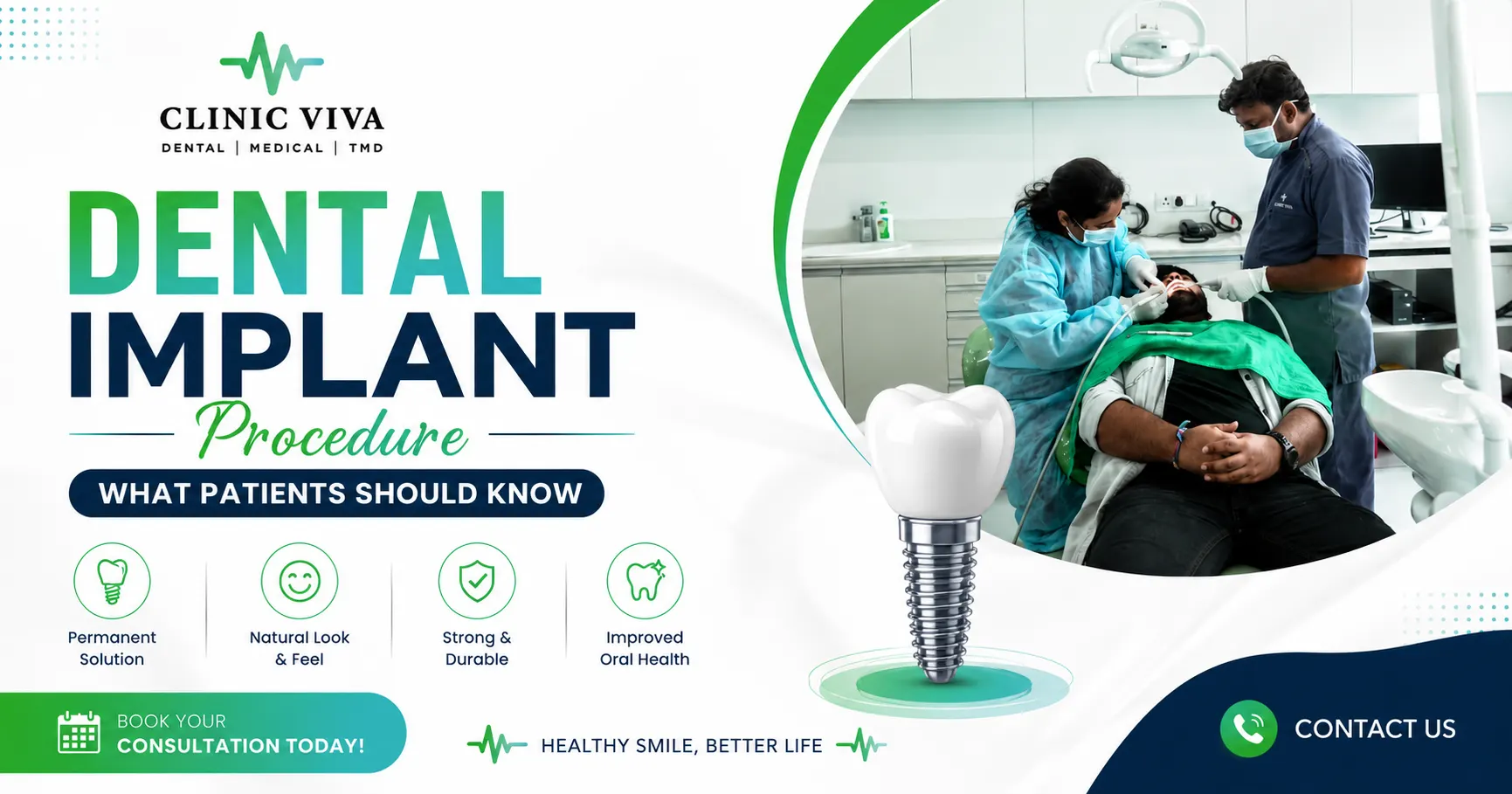 CLINIC VIVA
DENTAL | MEDICAL | TMD

DENTAL
IMPLANT
Procedure
WHAT PATIENTS SHOULD KNOW

Permanent Solution

Natural Look & Feel

Strong & Durable

Improved Oral Health

BOOK YOUR CONSULTATION TODAY!

HEALTHY SMILE, BETTER LIFE

CONTACT US